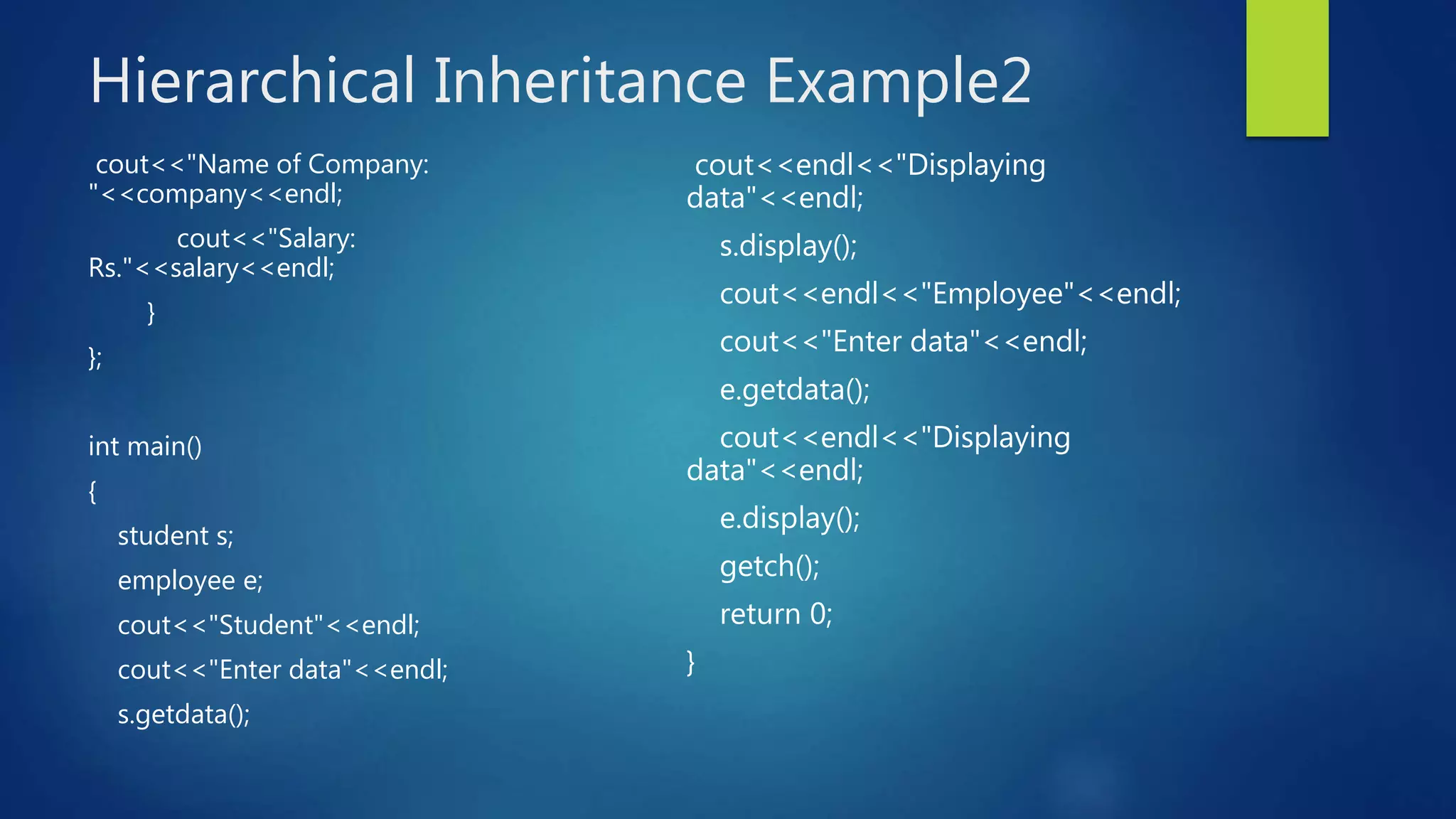 Hierarchical Inheritance Example2

cout<<"Name of Company: "<<company<<endl;

cout<<"Salary: Rs."<<salary<<endl;

}

};

int main()

{

student s;

employee e;

cout<<"Student"<<endl;

cout<<"Enter data"<<endl;

s.getdata();

cout<<endl<<"Displaying data"<<endl;

s.display();

cout<<endl<<"Employee"<<endl;

cout<<"Enter data"<<endl;

e.getdata();

cout<<endl<<"Displaying data"<<endl;

e.display();

getch();

return 0;

}